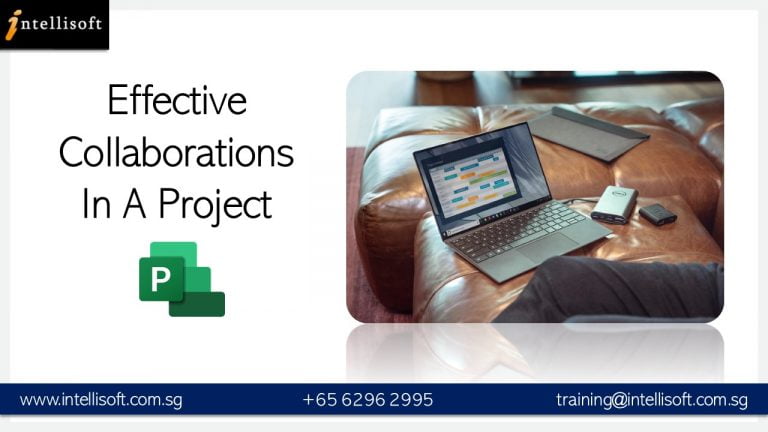 intellisoft

Effective Collaborations In A Project

P

www.intellisoft.com.sg +65 6296 2995 training@intellisoft.com.sg